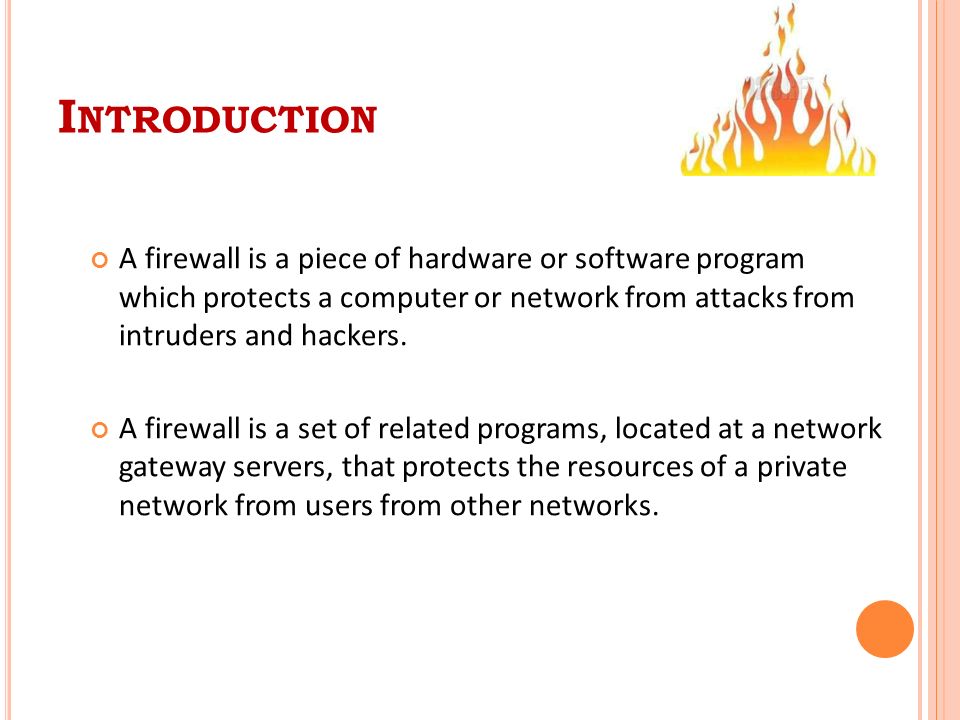 INTRODUCTION

A firewall is a piece of hardware or software program which protects a computer or network from attacks from intruders and hackers.

A firewall is a set of related programs, located at a network gateway servers, that protects the resources of a private network from users from other networks.